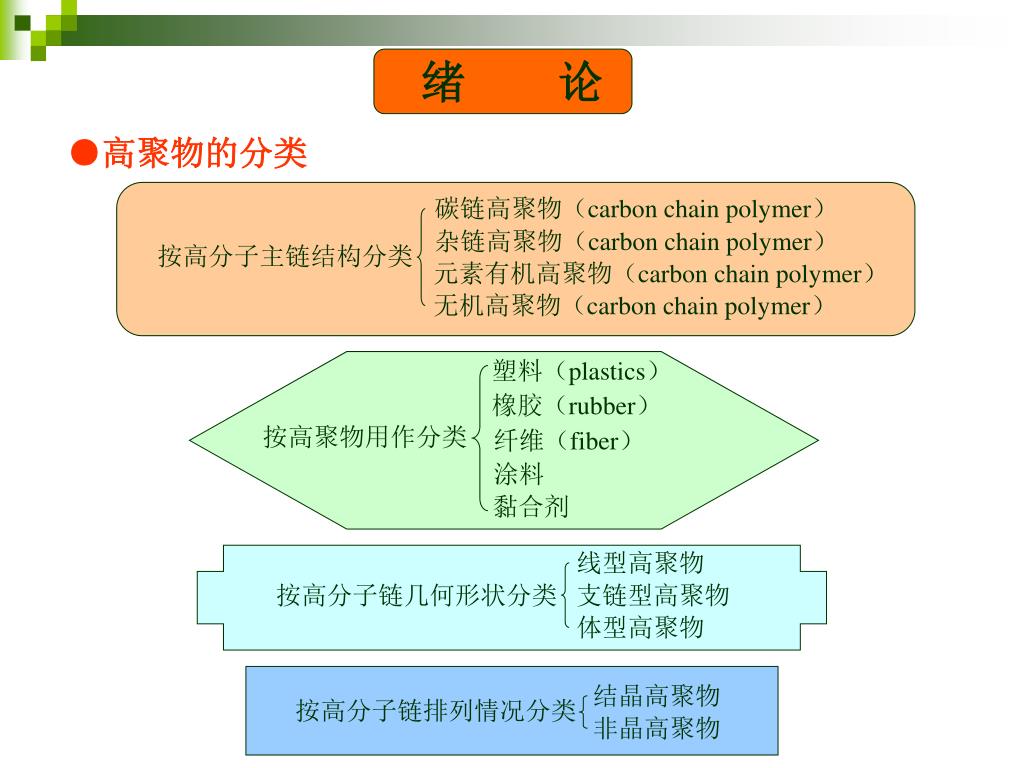 绪 论

●高聚物的分类

按高分子主链结构分类
碳链高聚物（carbon chain polymer）
杂链高聚物（carbon chain polymer）
元素有机高聚物（carbon chain polymer）
无机高聚物（carbon chain polymer）

按高聚物用作分类
塑料（plastics）
橡胶（rubber）
纤维（fiber）
涂料
黏合剂

按高分子链几何形状分类
线型高聚物
支链型高聚物
体型高聚物

按高分子链排列情况分类
结晶高聚物
非晶高聚物